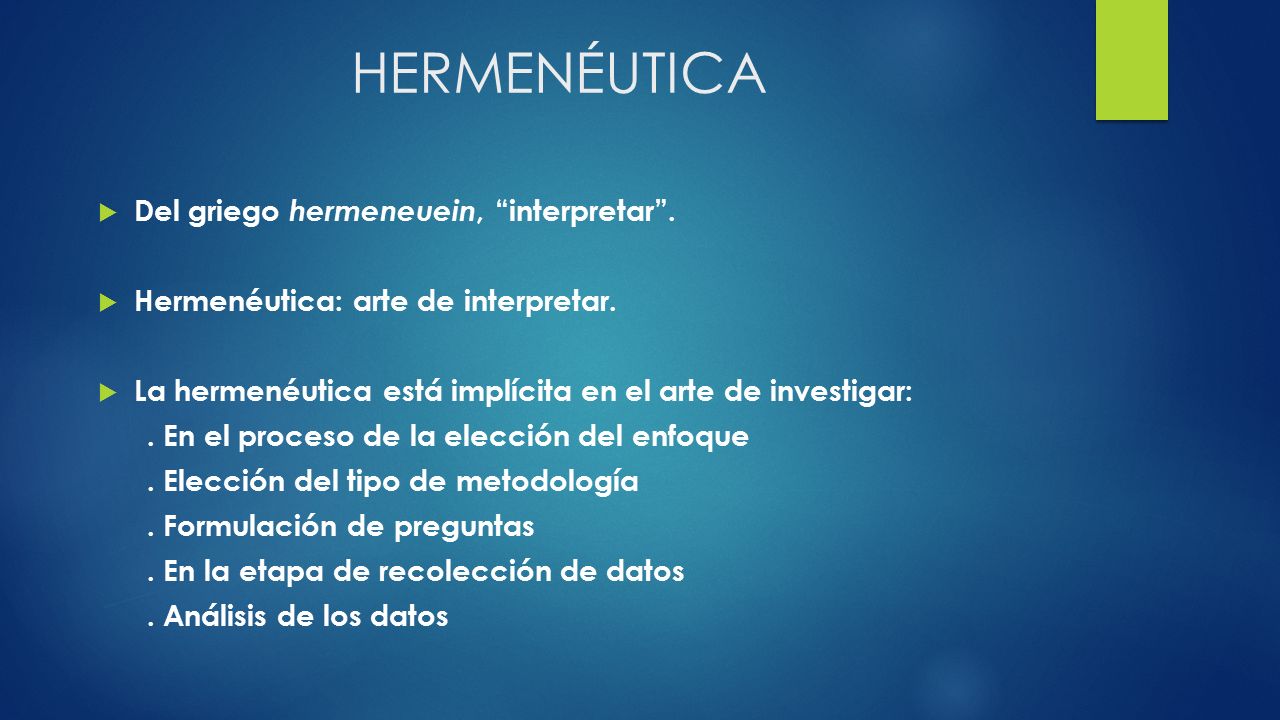 HERMENÉUTICA

Del griego hermeneuein, “interpretar”.

Hermenéutica: arte de interpretar.

La hermenéutica está implícita en el arte de investigar:
. En el proceso de la elección del enfoque
. Elección del tipo de metodología
. Formulación de preguntas
. En la etapa de recolección de datos
. Análisis de los datos